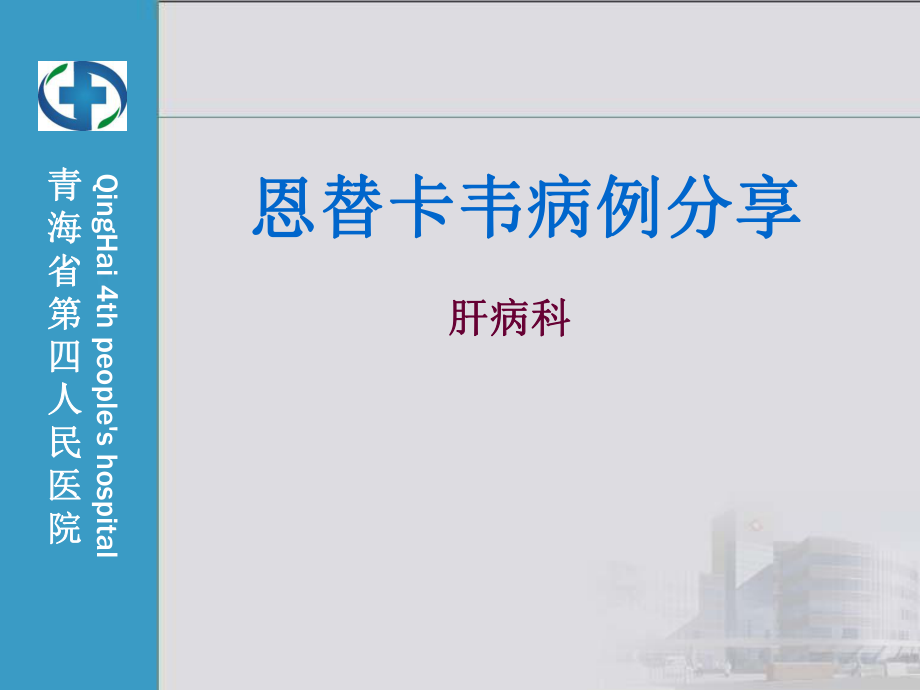 青海省第四人民医院

QingHai 4th people's hospital

恩替卡韦病例分享

肝病科